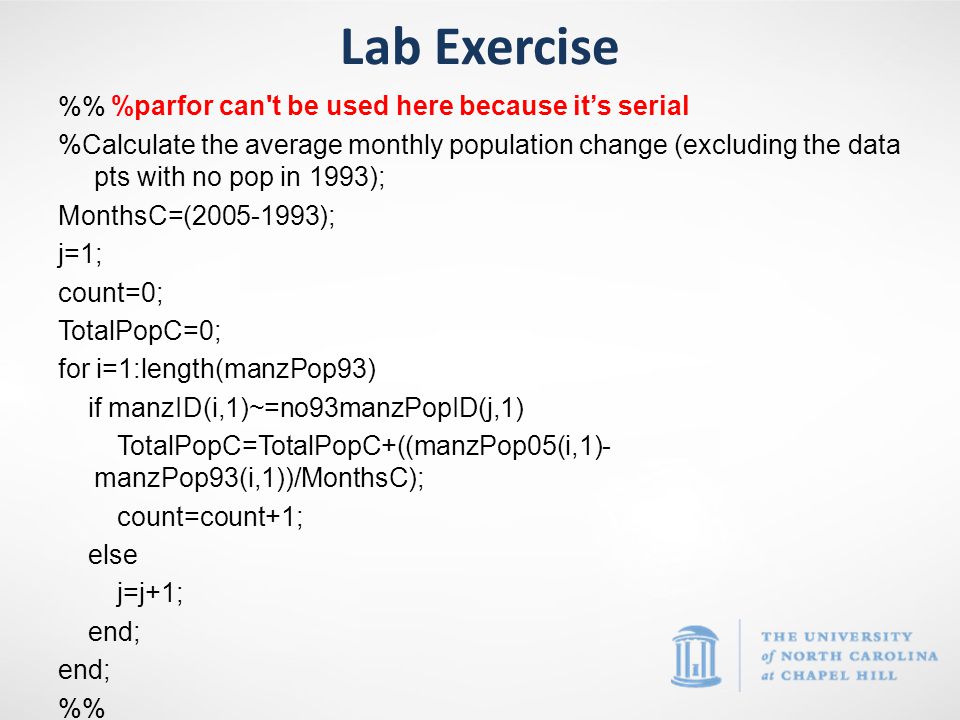 Lab Exercise

%% %parfor can't be used here because it's serial

%Calculate the average monthly population change (excluding the data pts with no pop in 1993);

MonthsC=(2005-1993);

j=1;

count=0;

TotalPopC=0;

for i=1:length(manzPop93)

if manzID(i,1)~=no93manzPopID(j,1)

TotalPopC=TotalPopC+((manzPop05(i,1)-manzPop93(i,1))/MonthsC);

count=count+1;

else

j=j+1;

end;

end;

%%

THE UNIVERSITY of NORTH CAROLINA at CHAPEL HILL